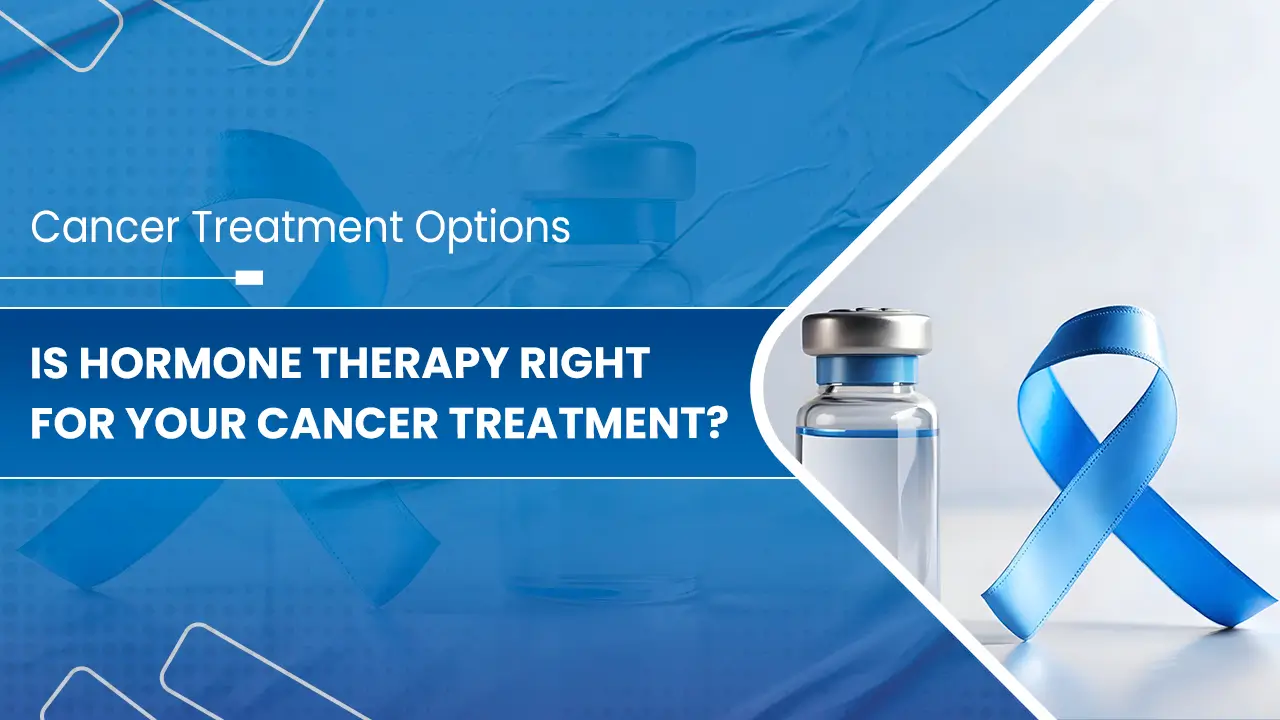 Cancer Treatment Options

IS HORMONE THERAPY RIGHT FOR YOUR CANCER TREATMENT?